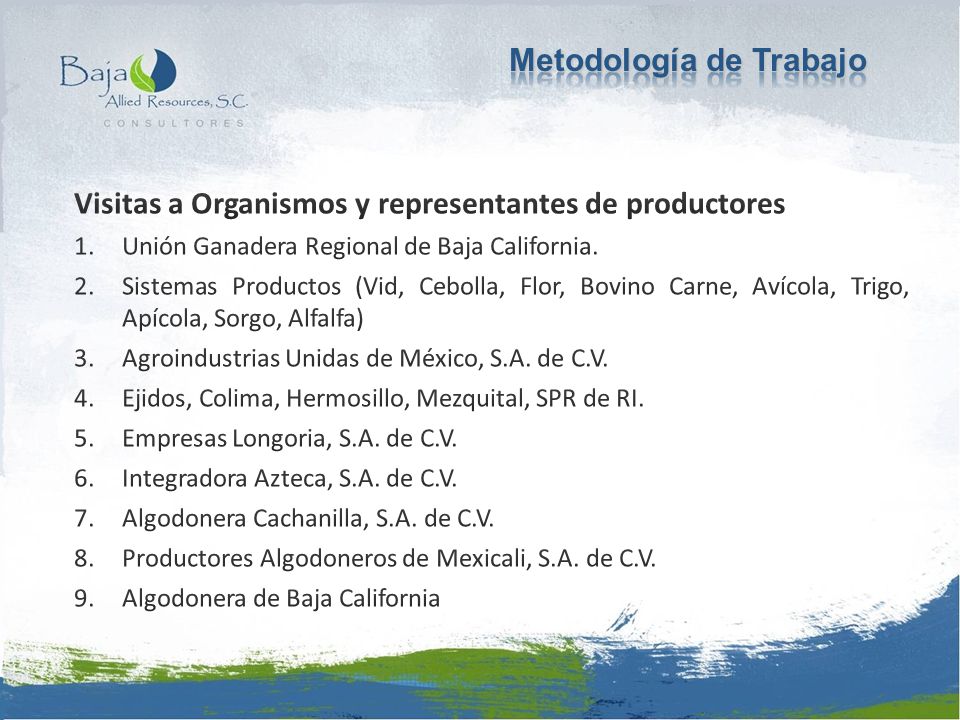 Baja
Allied Resources, S.C.
CONSULTORES

Metodología de Trabajo

Visitas a Organismos y representantes de productores

1. Unión Ganadera Regional de Baja California.
2. Sistemas Productos (Vid, Cebolla, Flor, Bovino Carne, Avícola, Trigo, Apícola, Sorgo, Alfalfa)
3. Agroindustrias Unidas de México, S.A. de C.V.
4. Ejidos, Colima, Hermosillo, Mezquital, SPR de RI.
5. Empresas Longoria, S.A. de C.V.
6. Integradora Azteca, S.A. de C.V.
7. Algodonera Cachanilla, S.A. de C.V.
8. Productores Algodoneros de Mexicali, S.A. de C.V.
9. Algodonera de Baja California